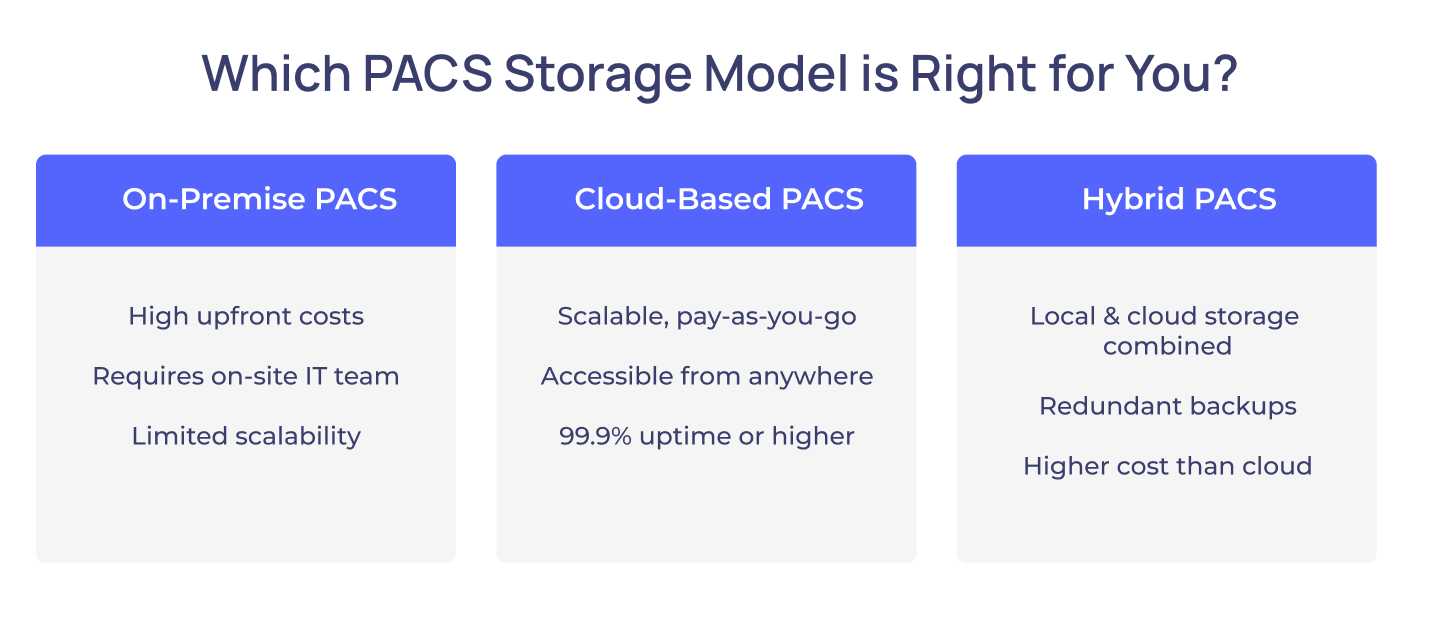 Which PACS Storage Model is Right for You?

On-Premise PACS

High upfront costs

Requires on-site IT team

Limited scalability

Cloud-Based PACS

Scalable, pay-as-you-go

Accessible from anywhere

99.9% uptime or higher

Hybrid PACS

Local & cloud storage combined

Redundant backups

Higher cost than cloud